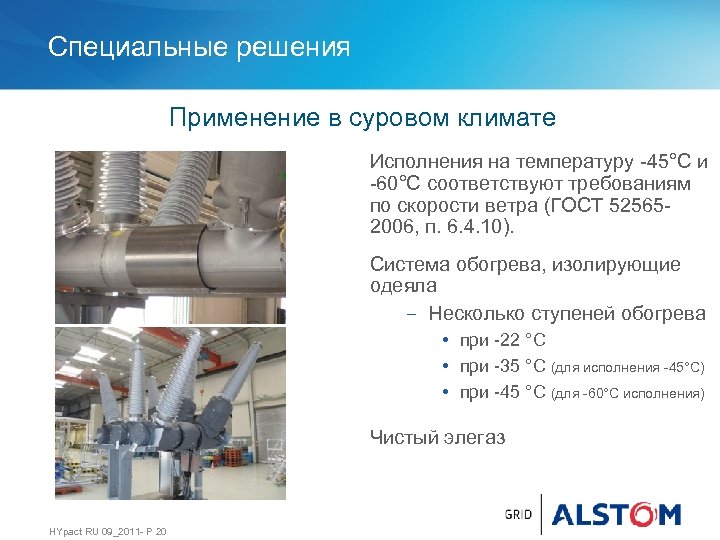 Специальные решения

Применение в суровом климате

Исполнения на температуру -45°C и -60°C соответствуют требованиям по скорости ветра (ГОСТ 52565-2006, п. 6.4.10).

Система обогрева, изолирующие одеяла

– Несколько ступеней обогрева

• при -22 °C

• при -35 °C (для исполнения -45°C)

• при -45 °C (для -60°C исполнения)

Чистый элегаз

HYpact RU 09_2011- P 20

GRID ALSTOM